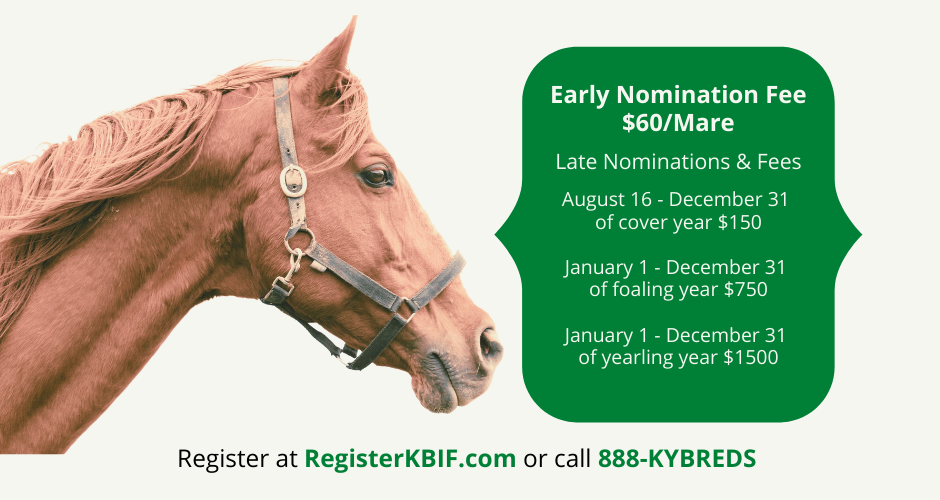 Early Nomination Fee
$60/Mare

Late Nominations & Fees

August 16 - December 31 of cover year $150

January 1 - December 31 of foaling year $750

January 1 - December 31 of yearling year $1500

Register at RegisterKBIF.com or call 888-KYBREDS